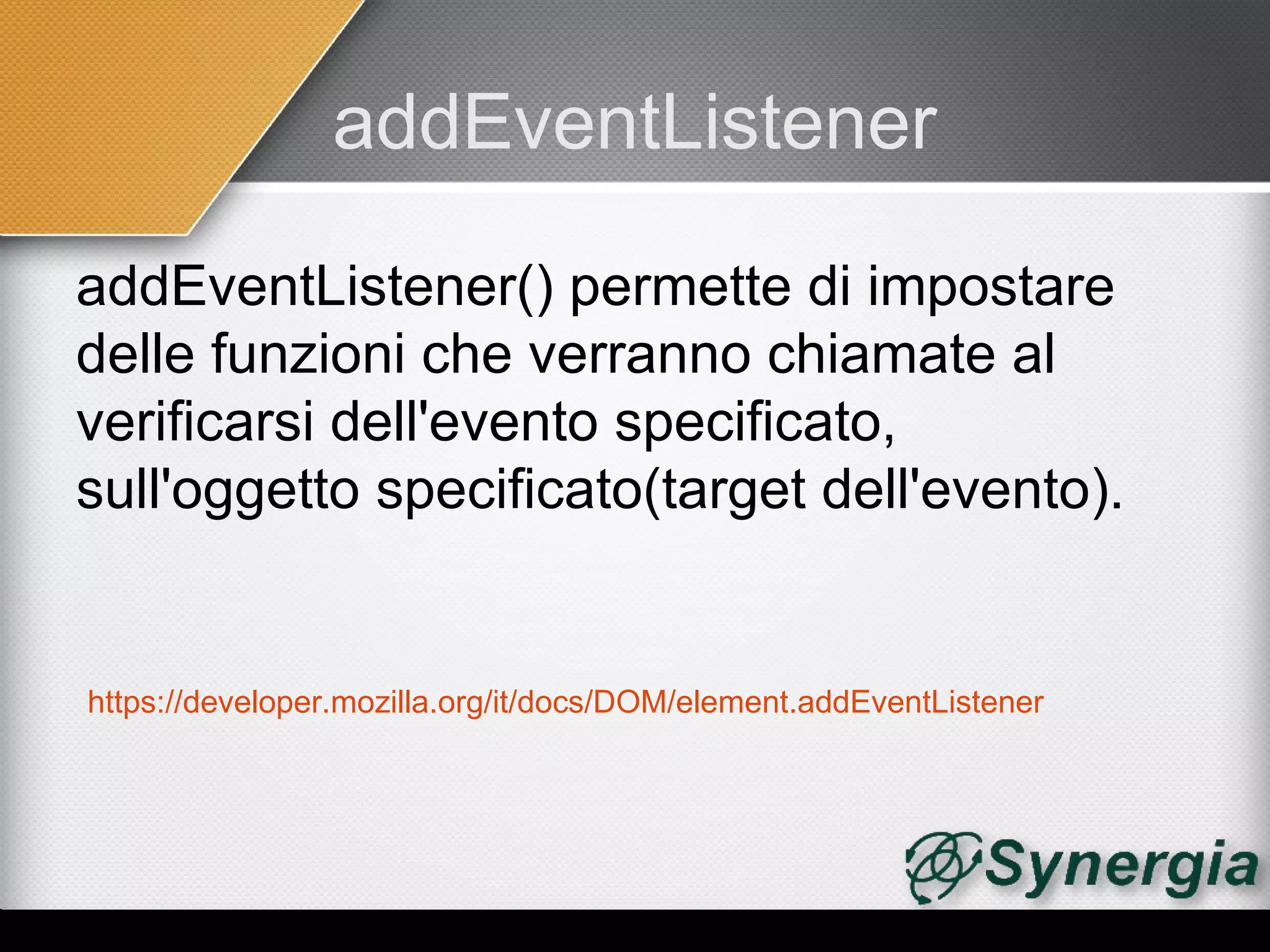 addEventListener

addEventListener() permette di impostare delle funzioni che verranno chiamate al verificarsi dell'evento specificato, sull'oggetto specificato(target dell'evento).

https://developer.mozilla.org/it/docs/DOM/element.addEventListener

Synergia